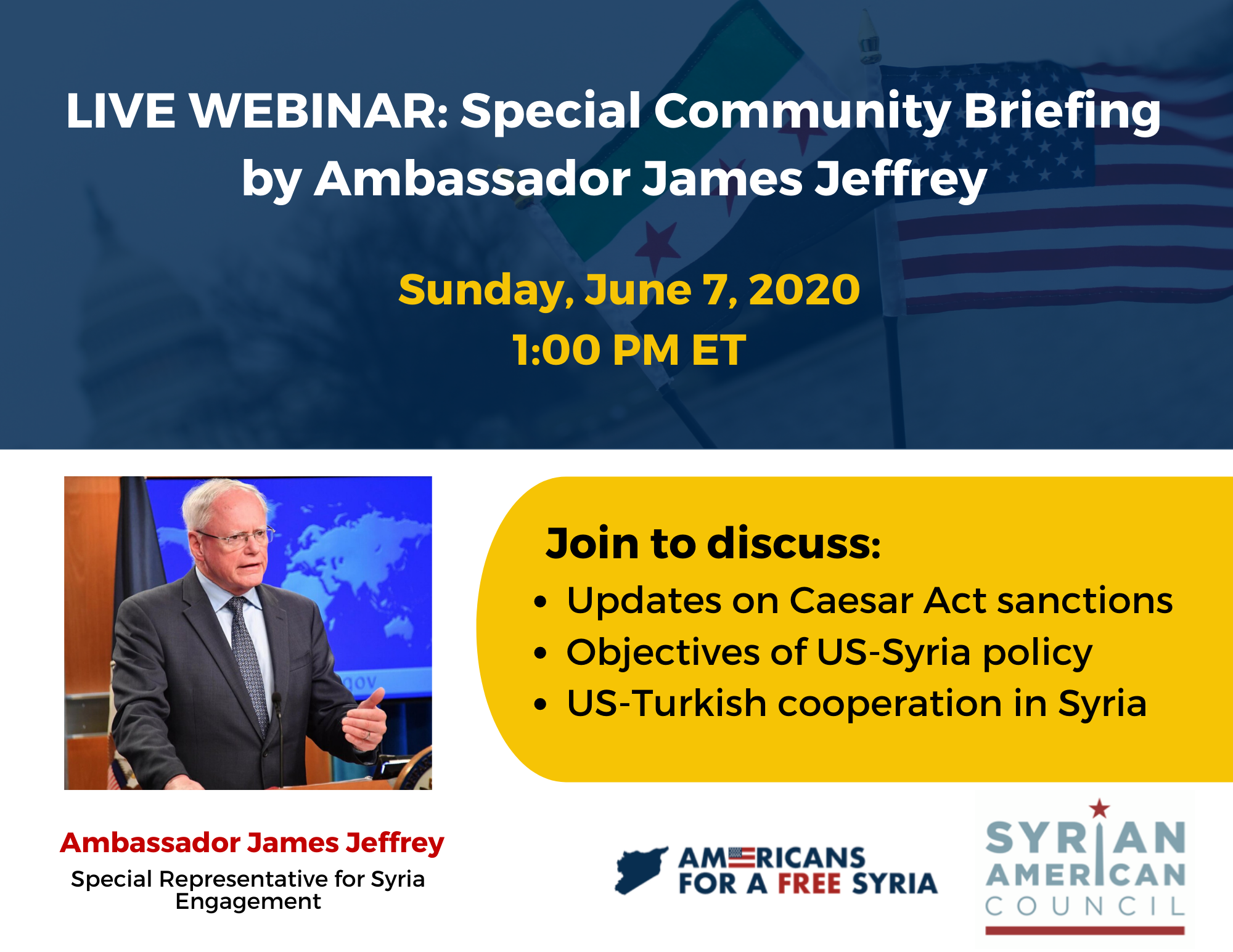 LIVE WEBINAR: Special Community Briefing by Ambassador James Jeffrey

Sunday, June 7, 2020
1:00 PM ET

gov

Join to discuss:
• Updates on Caesar Act sanctions
• Objectives of US-Syria policy
• US-Turkish cooperation in Syria

Ambassador James Jeffrey
Special Representative for Syria Engagement

AMERICANS FOR A FREE SYRIA

SYRIAN AMERICAN COUNCIL